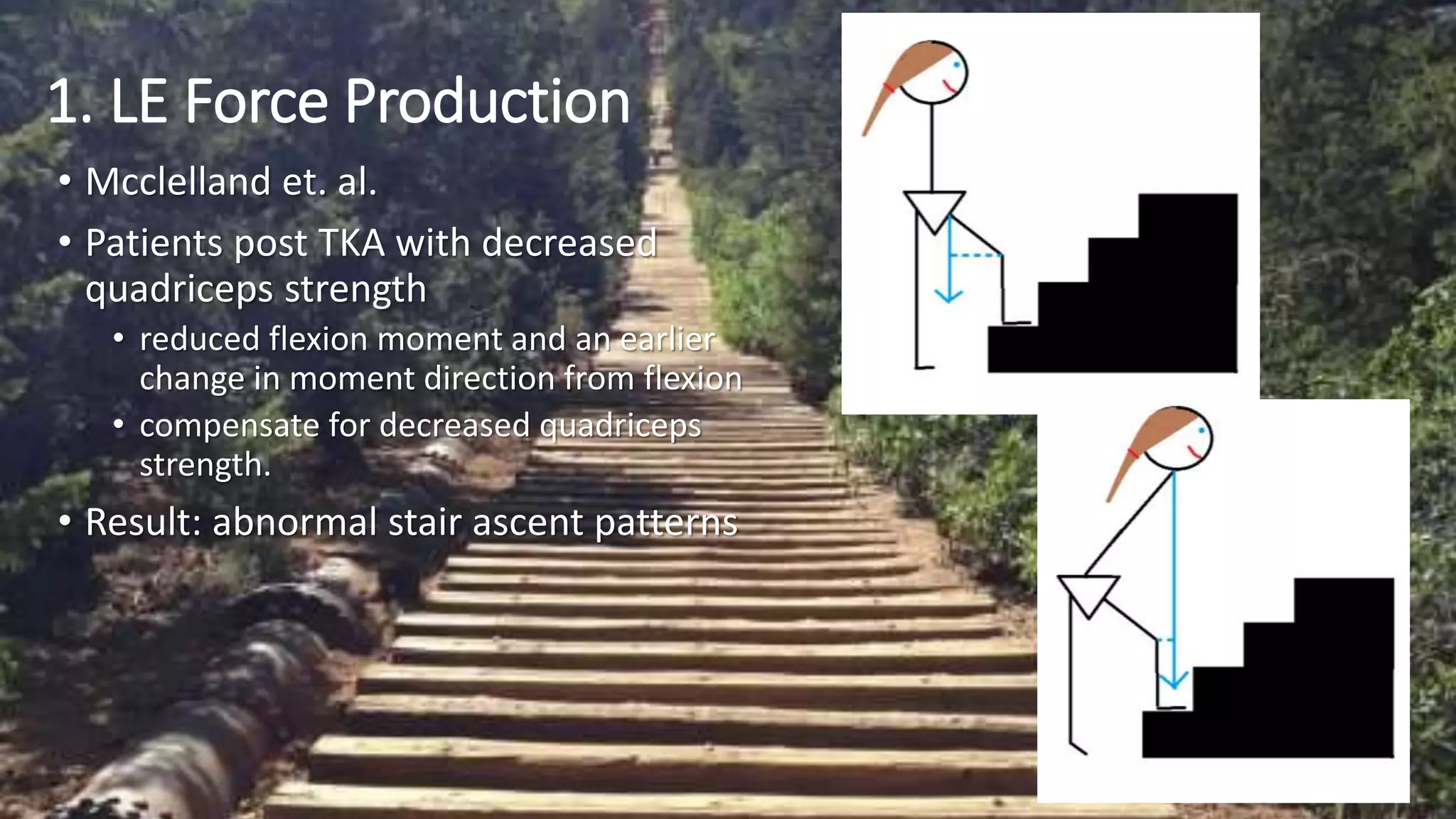 1. LE Force Production

• Mcclelland et. al.

• Patients post TKA with decreased quadriceps strength

• reduced flexion moment and an earlier change in moment direction from flexion

• compensate for decreased quadriceps strength.

• Result: abnormal stair ascent patterns